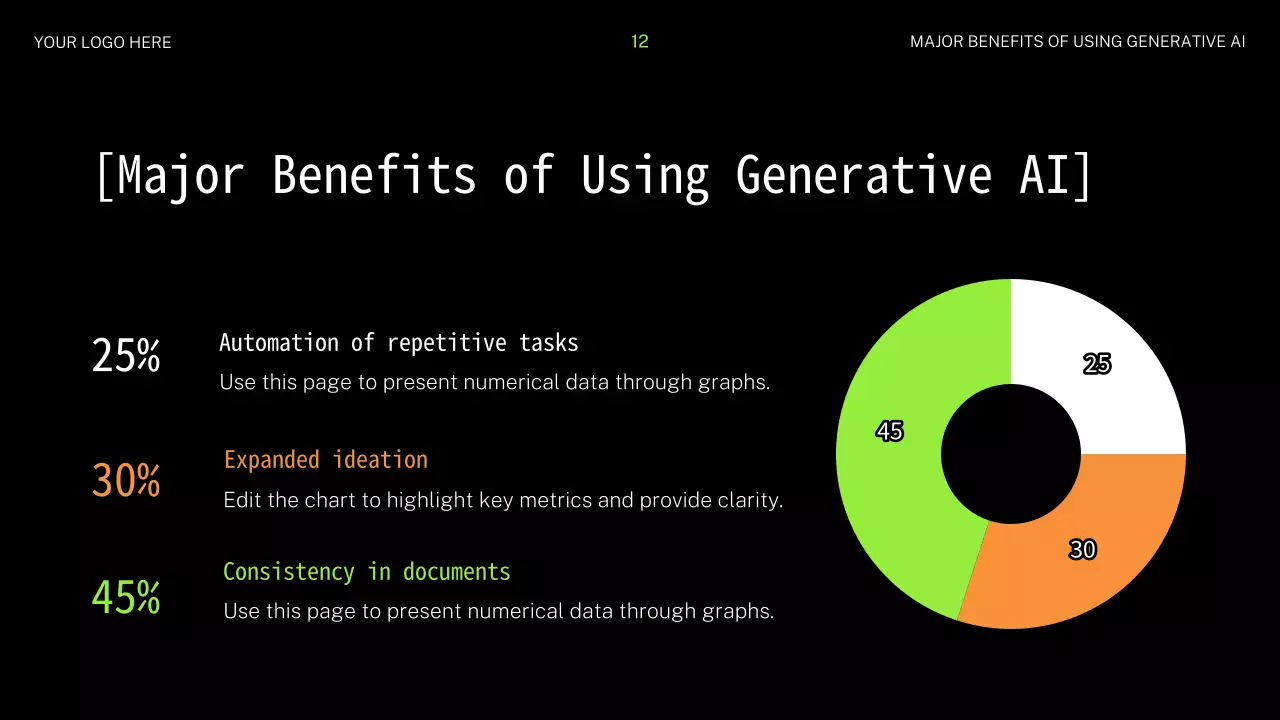 YOUR LOGO HERE

12

MAJOR BENEFITS OF USING GENERATIVE AI

[Major Benefits of Using Generative AI]

25%

Automation of repetitive tasks

Use this page to present numerical data through graphs.

30%

Expanded ideation

Edit the chart to highlight key metrics and provide clarity.

45%

Consistency in documents

Use this page to present numerical data through graphs.

25

45

30